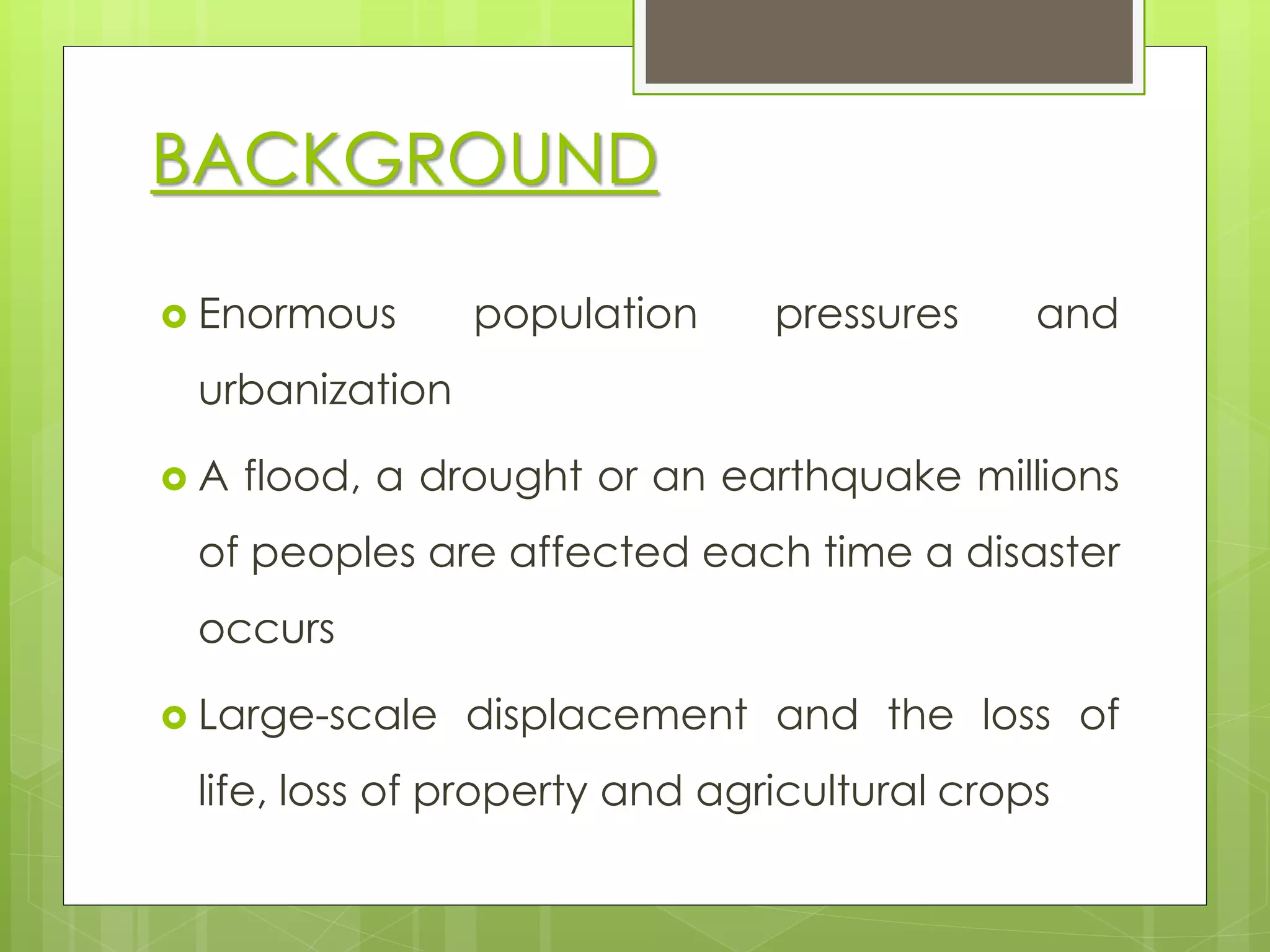 BACKGROUND

Enormous population pressures and urbanization

A flood, a drought or an earthquake millions of peoples are affected each time a disaster occurs

Large-scale displacement and the loss of life, loss of property and agricultural crops